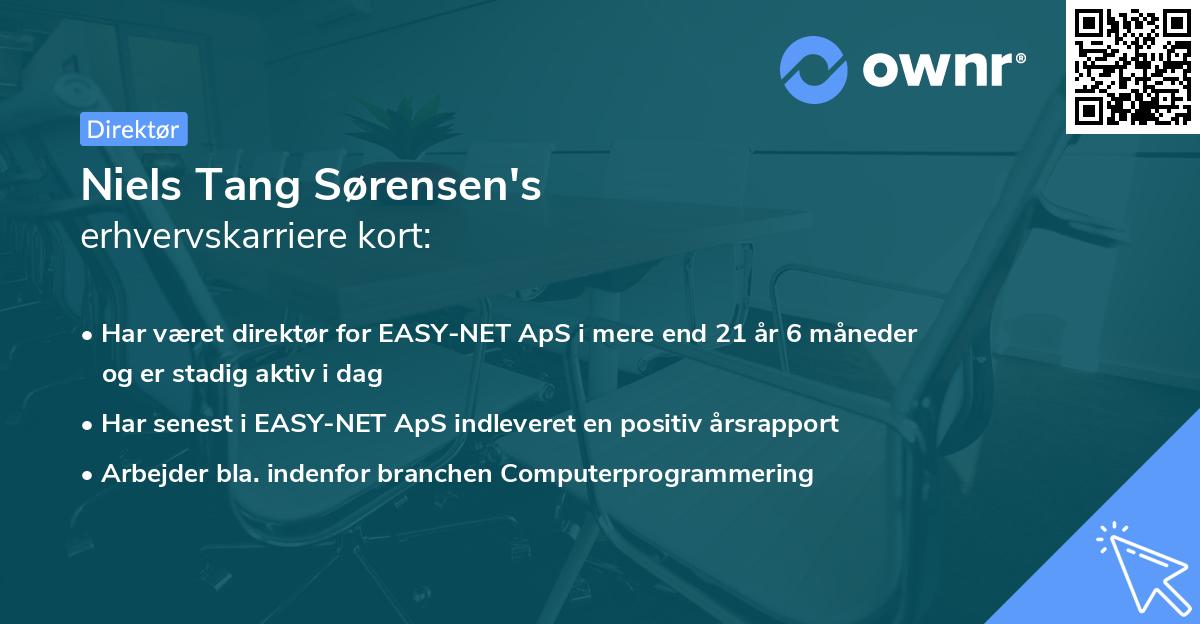 ownr®

Direktør

Niels Tang Sørensen's
erhvervskarriere kort:

• Har været direktør for EASY-NET ApS i mere end 21 år 6 måneder og er stadig aktiv i dag
• Har senest i EASY-NET ApS indleveret en positiv årsrapport
• Arbejder bla. indenfor branchen Computerprogrammering